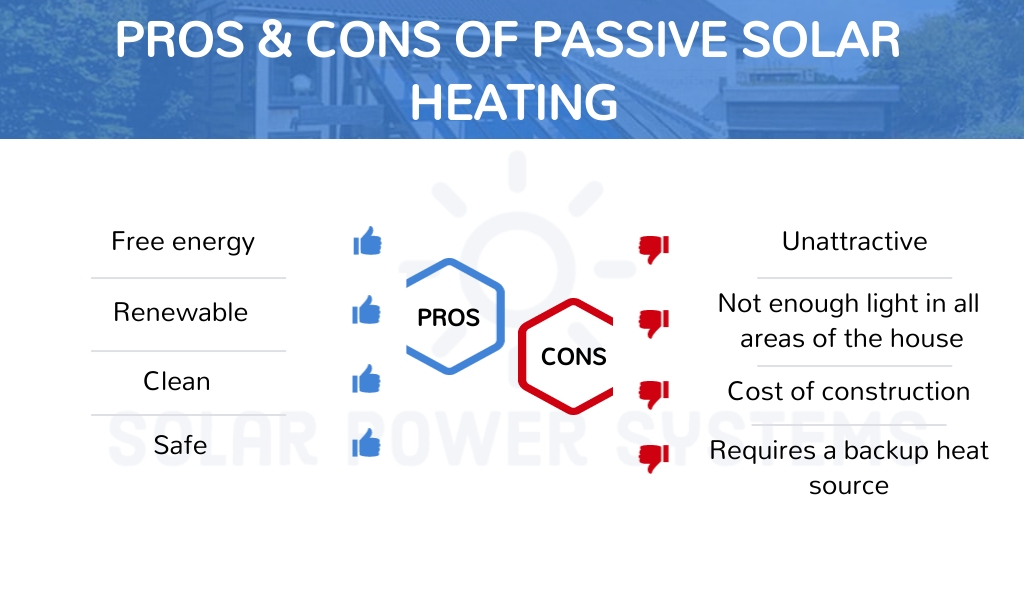 PROS & CONS OF PASSIVE SOLAR HEATING

Free energy

Renewable

Clean

Safe

PROS

CONS

Unattractive

Not enough light in all areas of the house

Cost of construction

Requires a backup heat source

SOLAR POWER SYSTEMS